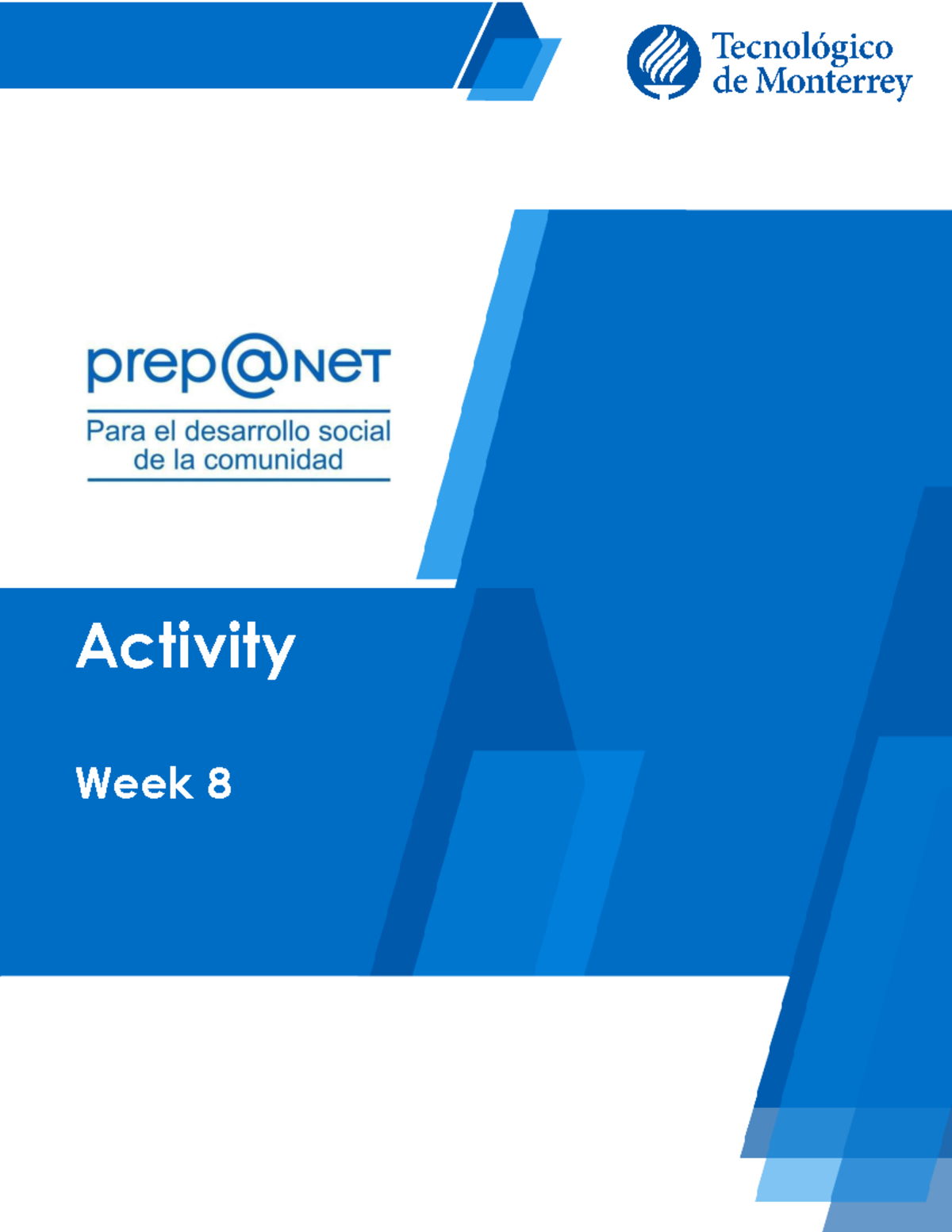 Tecnológico de Monterrey

prep@NET

Para el desarrollo social de la comunidad

Activity

Week 8